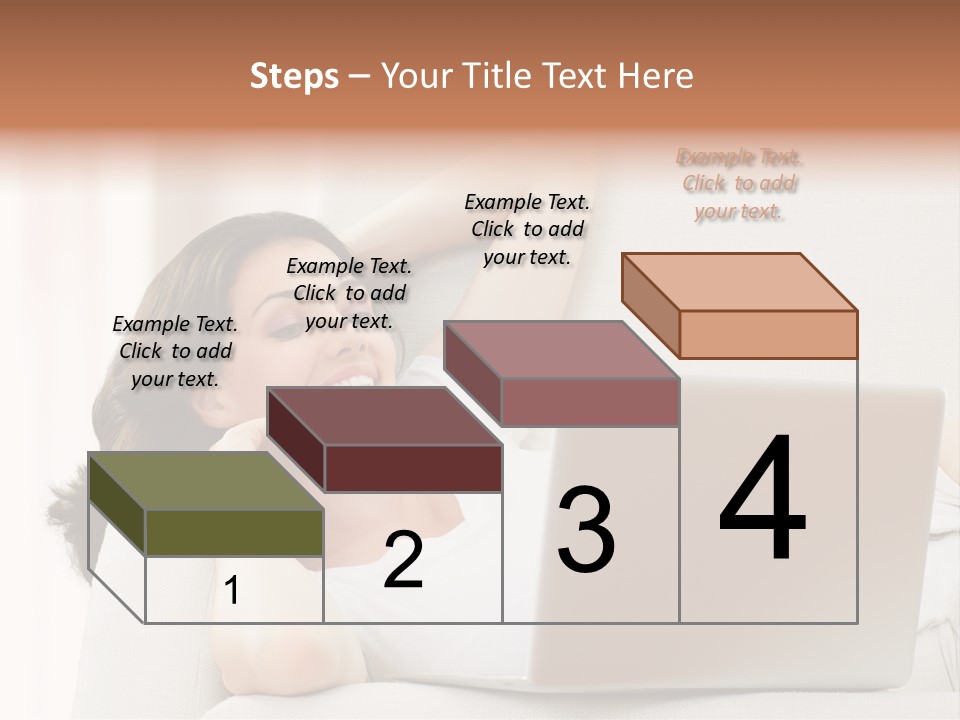 Steps – Your Title Text Here

Example Text. Click to add your text.

Example Text. Click to add your text.

Example Text. Click to add your text.

Example Text. Click to add your text.

1

2

3

4